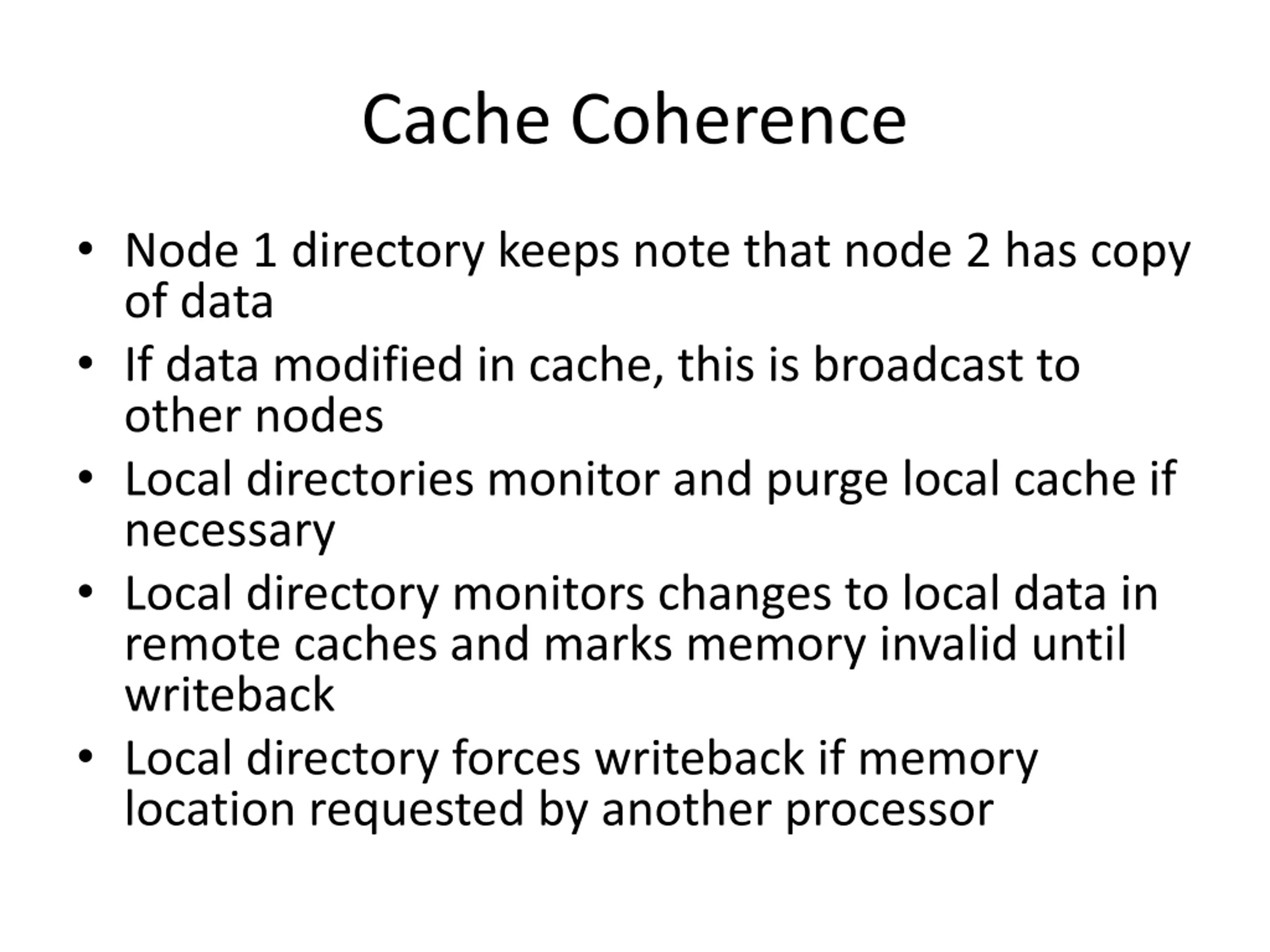 Cache Coherence

• Node 1 directory keeps note that node 2 has copy of data
• If data modified in cache, this is broadcast to other nodes
• Local directories monitor and purge local cache if necessary
• Local directory monitors changes to local data in remote caches and marks memory invalid until writeback
• Local directory forces writeback if memory location requested by another processor